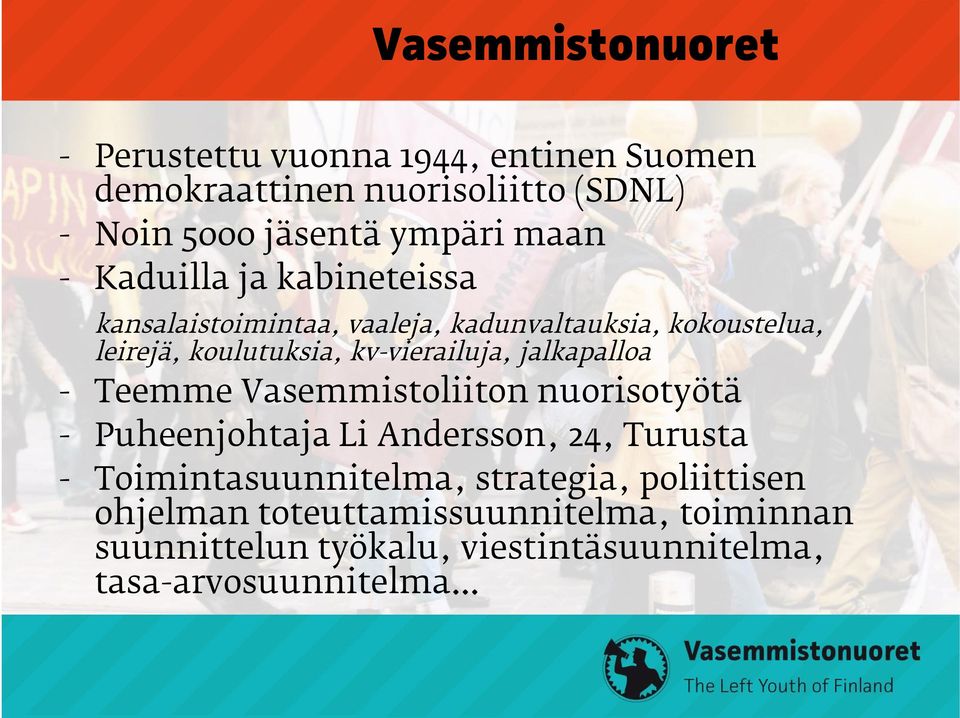 Vasemmistonuoret

- Perustettu vuonna 1944, entinen Suomen demokraattinen nuorisoliitto (SDNL)
- Noin 5000 jäsentä ympäri maan
- Kaduilla ja kabineteissa

kansalaistoimintaa, vaaleja, kadunvaltauksia, kokoustelua, leirejä, koulutuksia, kv-vierailuja, jalkapalloa

- Teemme Vasemmistoliiton nuorisotyötä
- Puheenjohtaja Li Andersson, 24, Turusta
- Toimintasuunnitelma, strategia, poliittisen ohjelman toteuttamissuunnitelma, toiminnan suunnittelun työkalu, viestintäsuunnitelma, tasa-arvosuunnitelma...

Vasemmistonuoret
The Left Youth of Finland